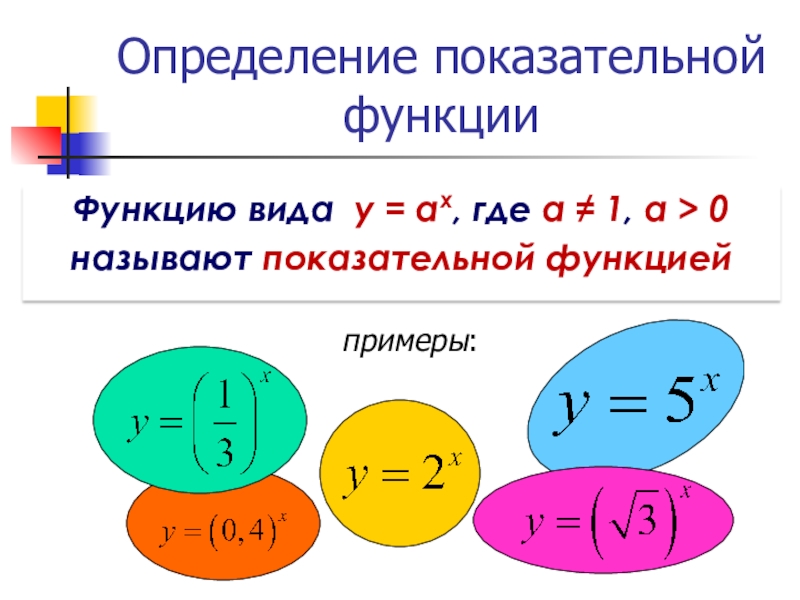 Определение показательной функции

Функцию вида $y = a^x$, где $a \neq 1$, $a > 0$ называют показательной функцией

примеры:

$y = \left(\frac{1}{3}\right)^x$

$y = 5^x$

$y = 2^x$

$y = (0,4)^x$

$y = \left(\sqrt{3}\right)^x$